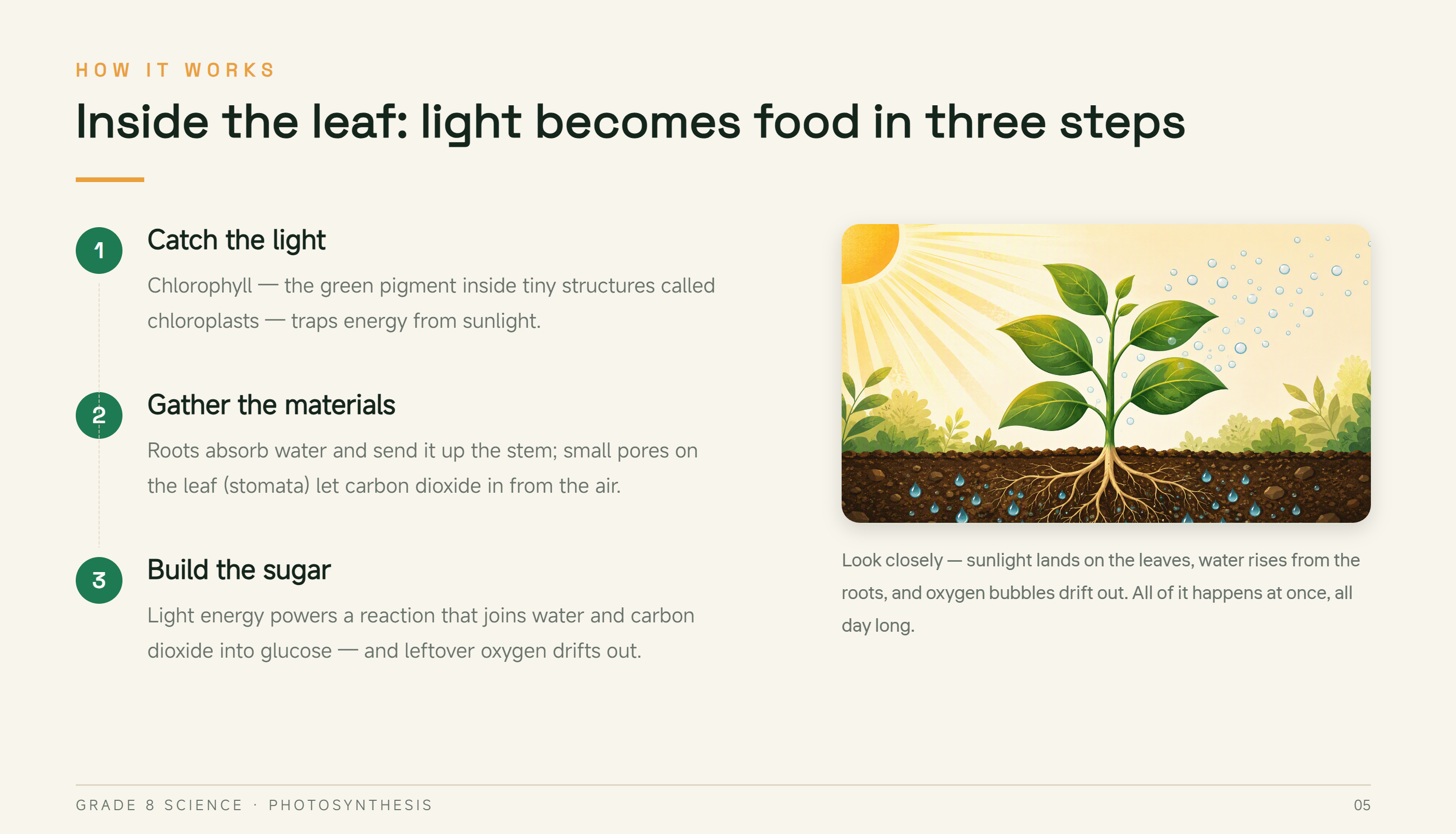 HOW IT WORKS

Inside the leaf: light becomes food in three steps

1

Catch the light

Chlorophyll — the green pigment inside tiny structures called chloroplasts — traps energy from sunlight.

2

Gather the materials

Roots absorb water and send it up the stem; small pores on the leaf (stomata) let carbon dioxide in from the air.

3

Build the sugar

Light energy powers a reaction that joins water and carbon dioxide into glucose — and leftover oxygen drifts out.

Look closely — sunlight lands on the leaves, water rises from the roots, and oxygen bubbles drift out. All of it happens at once, all day long.

GRADE 8 SCIENCE · PHOTOSYNTHESIS

05